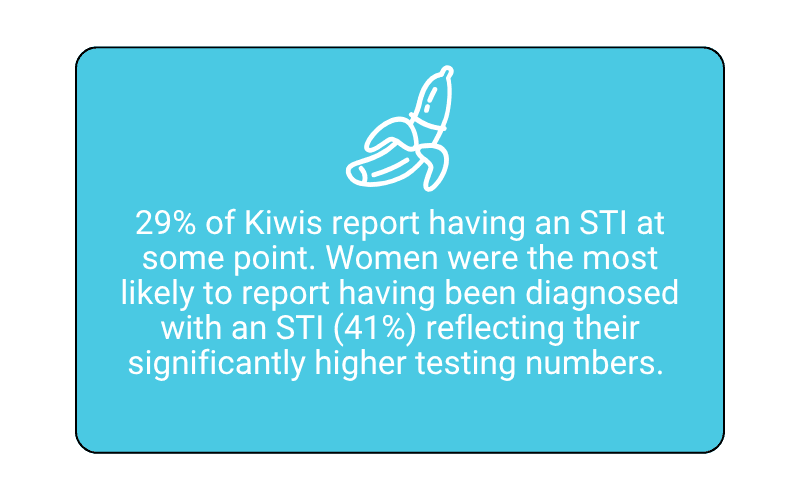 29% of Kiwis report having an STI at some point. Women were the most likely to report having been diagnosed with an STI (41%) reflecting their significantly higher testing numbers.